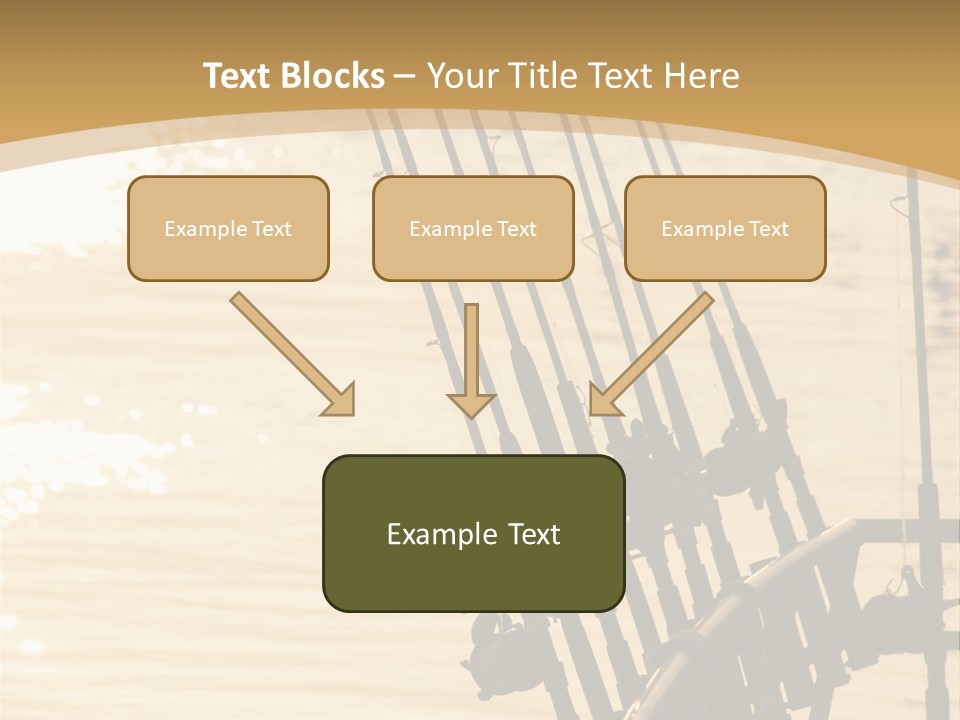 Text Blocks – Your Title Text Here

Example Text

Example Text

Example Text

Example Text